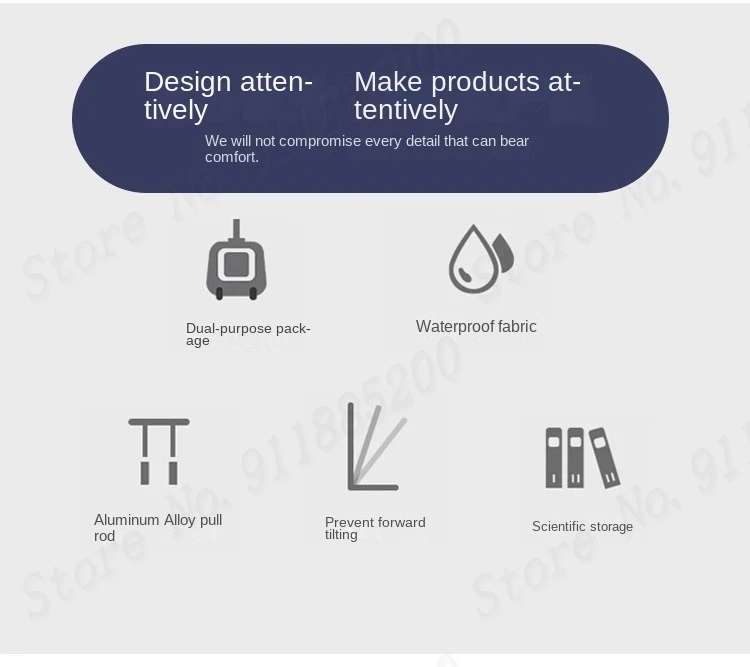 Design attentively

Make products attentively

We will not compromise every detail that can bear comfort.

Dual-purpose package

Waterproof fabric

Aluminum Alloy pull rod

Prevent forward tilting

Scientific storage

Store No. 911885200